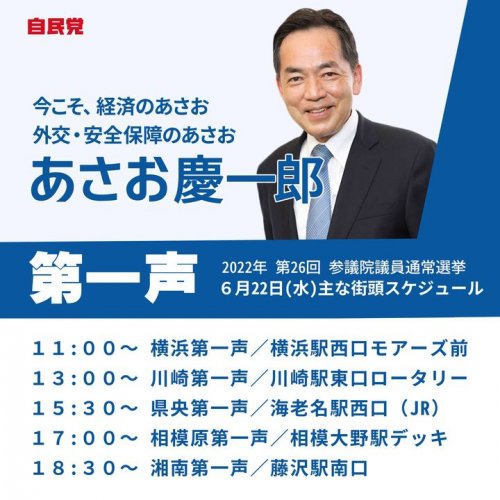 自民党

今こそ、経済のあさお
外交・安全保障のあさお
あさお慶一郎

第一声

2022年 第26回 参議院議員通常選挙
6月22日(水)主な街頭スケジュール

１１：００～ 横浜第一声／横浜駅西口モアーズ前
１３：００～ 川崎第一声／川崎駅東口ロータリー
１５：３０～ 県央第一声／海老名駅西口（JR）
１７：００～ 相模原第一声／相模大野駅デッキ
１８：３０～ 湘南第一声／藤沢駅南口